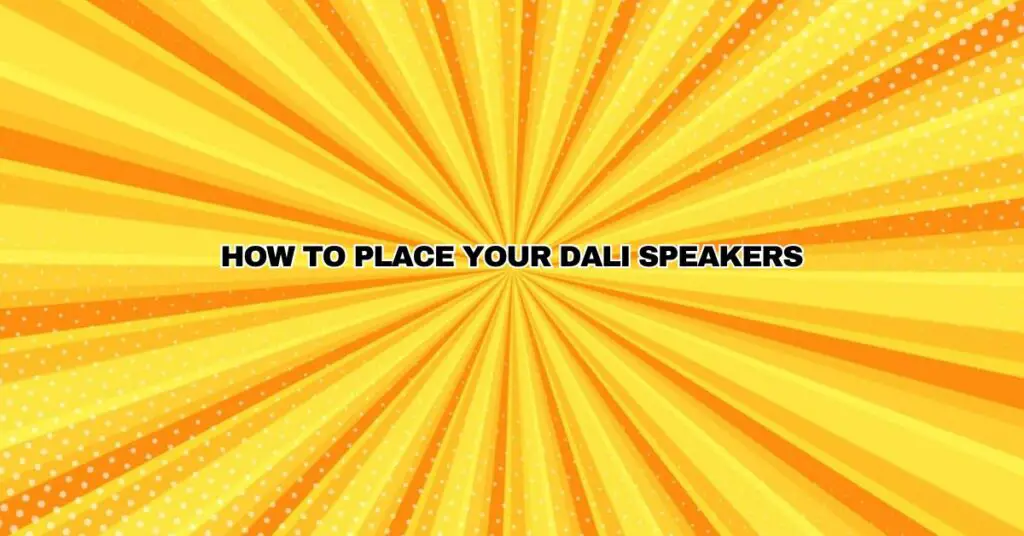 HOW TO PLACE YOUR DALI SPEAKERS